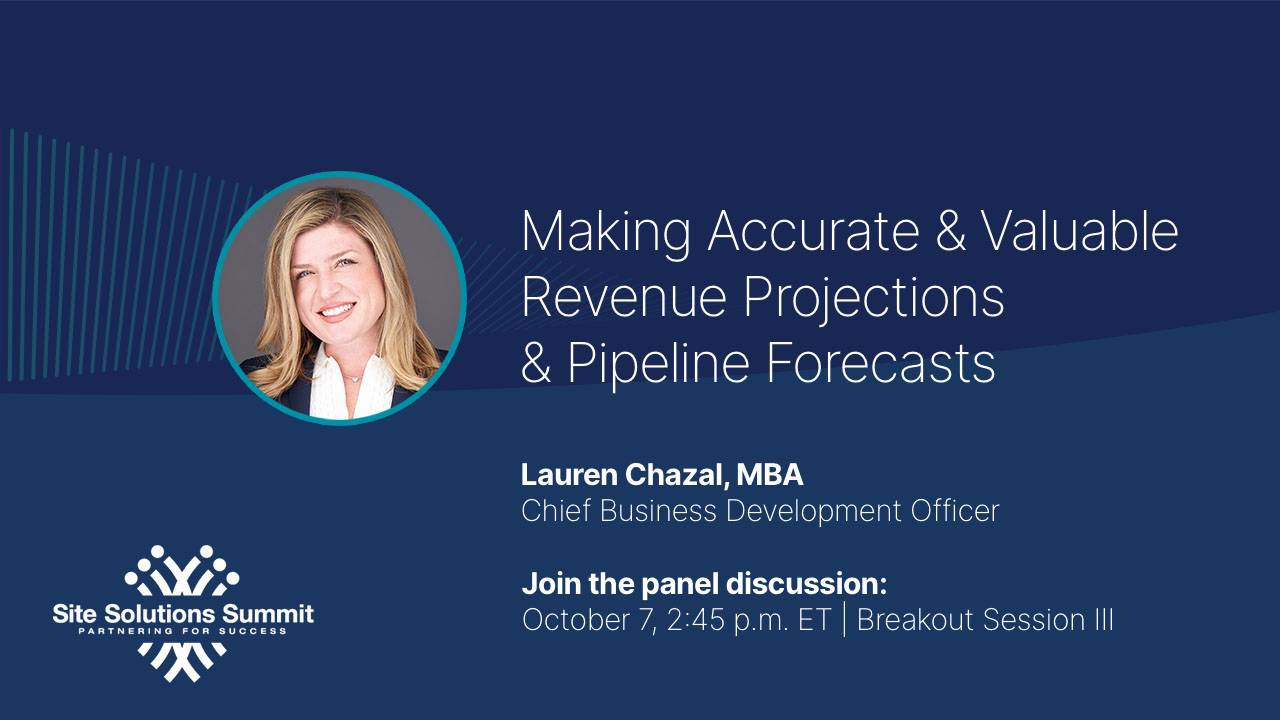 Making Accurate & Valuable Revenue Projections & Pipeline Forecasts

Lauren Chazal, MBA
Chief Business Development Officer

Join the panel discussion:
October 7, 2:45 p.m. ET | Breakout Session III

Site Solutions Summit
PARTNERING FOR SUCCESS